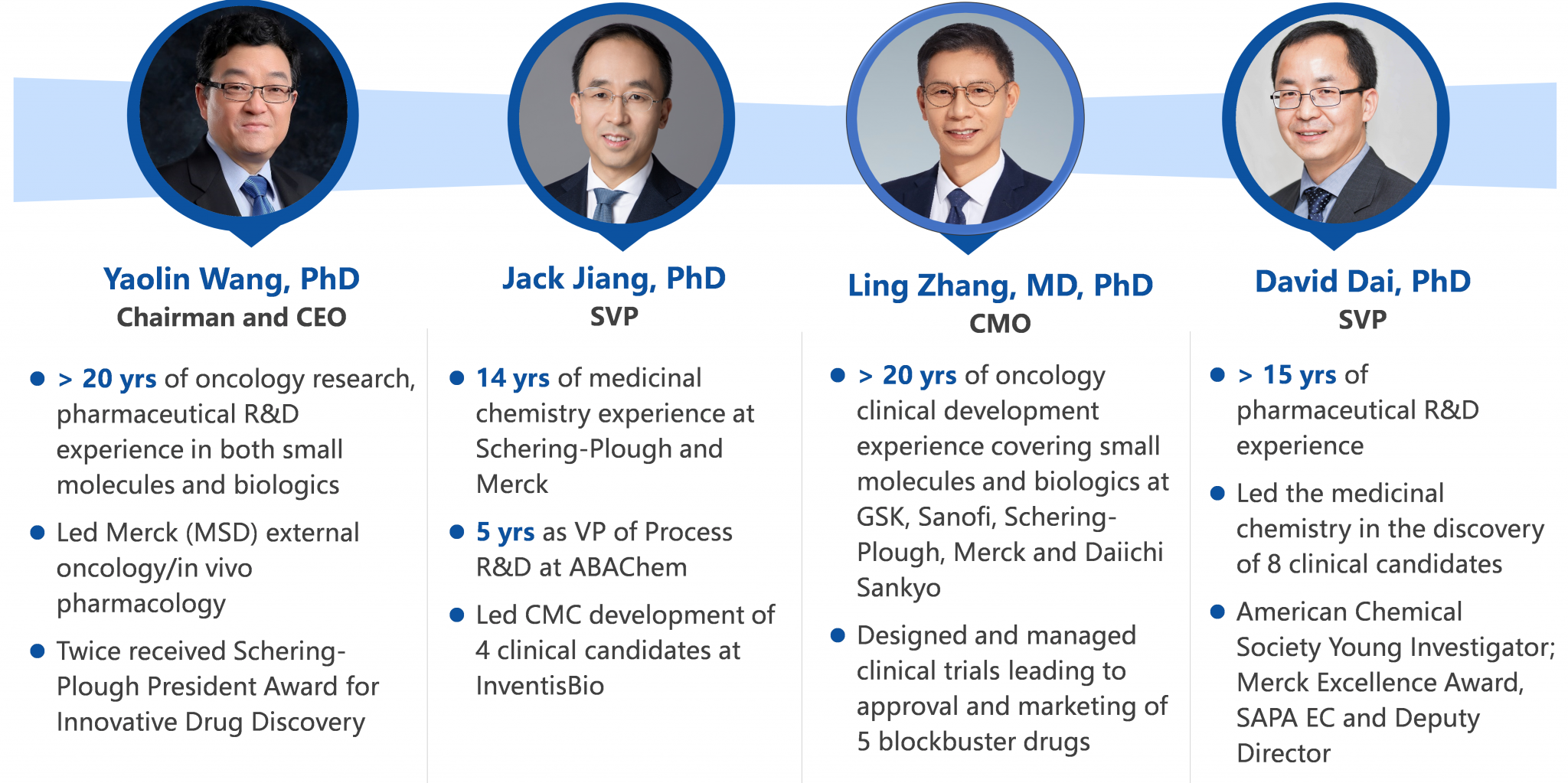 Yaolin Wang, PhD
Chairman and CEO

- > 20 yrs of oncology research, pharmaceutical R&D experience in both small molecules and biologics
- Led Merck (MSD) external oncology/in vivo pharmacology
- Twice received Schering-Plough President Award for Innovative Drug Discovery

Jack Jiang, PhD
SVP

- 14 yrs of medicinal chemistry experience at Schering-Plough and Merck
- 5 yrs as VP of Process R&D at ABAChem
- Led CMC development of 4 clinical candidates at InventisBio

Ling Zhang, MD, PhD
CMO

- > 20 yrs of oncology clinical development experience covering small molecules and biologics at GSK, Sanofi, Schering-Plough, Merck and Daiichi Sankyo
- Designed and managed clinical trials leading to approval and marketing of 5 blockbuster drugs

David Dai, PhD
SVP

- > 15 yrs of pharmaceutical R&D experience
- Led the medicinal chemistry in the discovery of 8 clinical candidates
- American Chemical Society Young Investigator; Merck Excellence Award, SAPA EC and Deputy Director